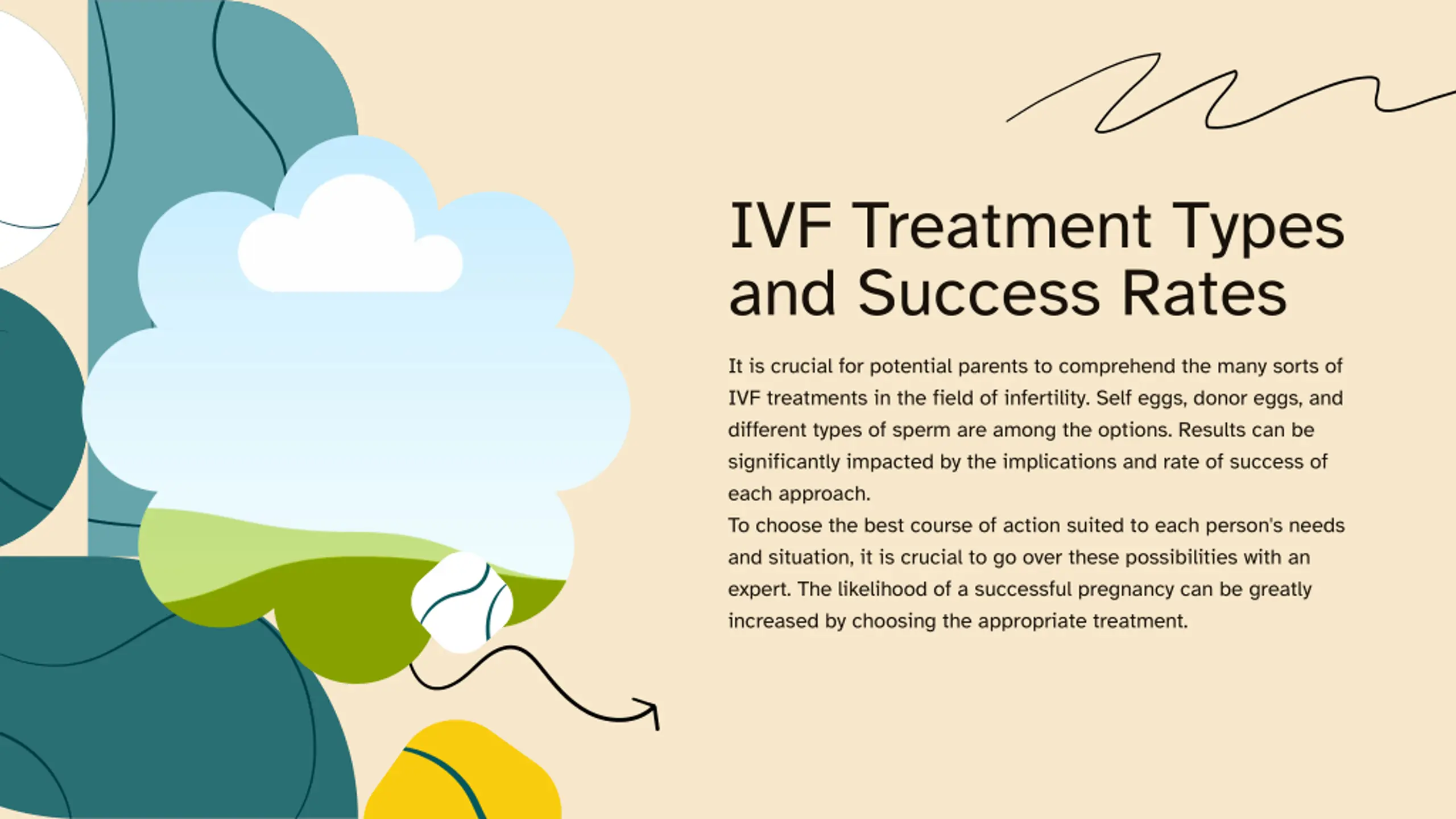 IVF Treatment Types and Success Rates

It is crucial for potential parents to comprehend the many sorts of IVF treatments in the field of infertility. Self eggs, donor eggs, and different types of sperm are among the options. Results can be significantly impacted by the implications and rate of success of each approach.
To choose the best course of action suited to each person's needs and situation, it is crucial to go over these possibilities with an expert. The likelihood of a successful pregnancy can be greatly increased by choosing the appropriate treatment.